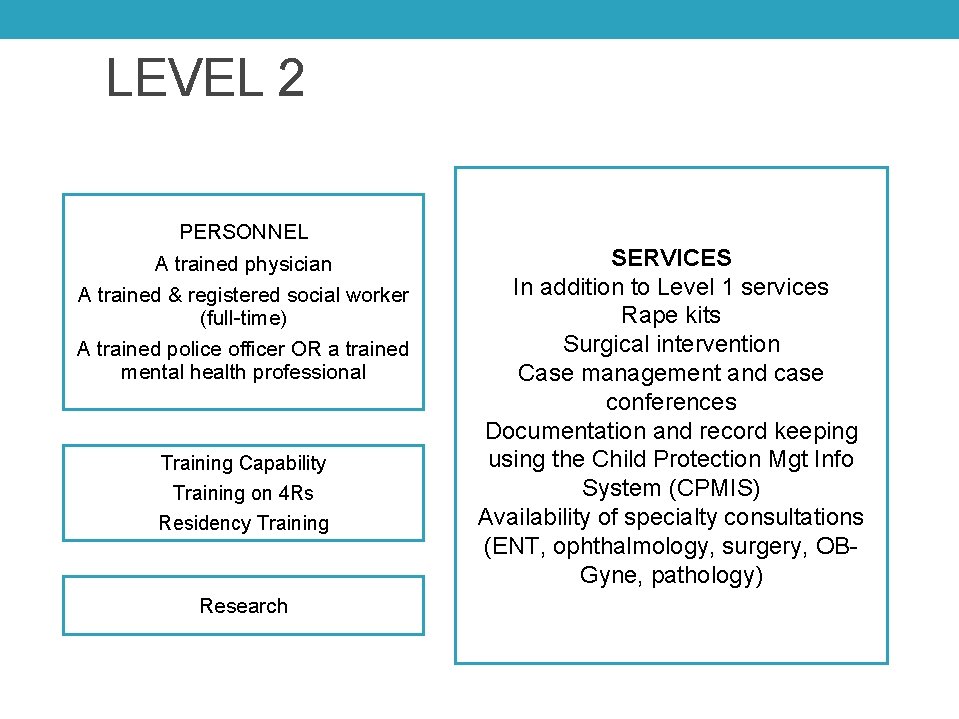 LEVEL 2

PERSONNEL
A trained physician
A trained & registered social worker (full-time)
A trained police officer OR a trained mental health professional

Training Capability
Training on 4Rs
Residency Training

Research

SERVICES
In addition to Level 1 services
Rape kits
Surgical intervention
Case management and case conferences
Documentation and record keeping using the Child Protection Mgt Info System (CPMIS)
Availability of specialty consultations (ENT, ophthalmology, surgery, OB-Gyne, pathology)